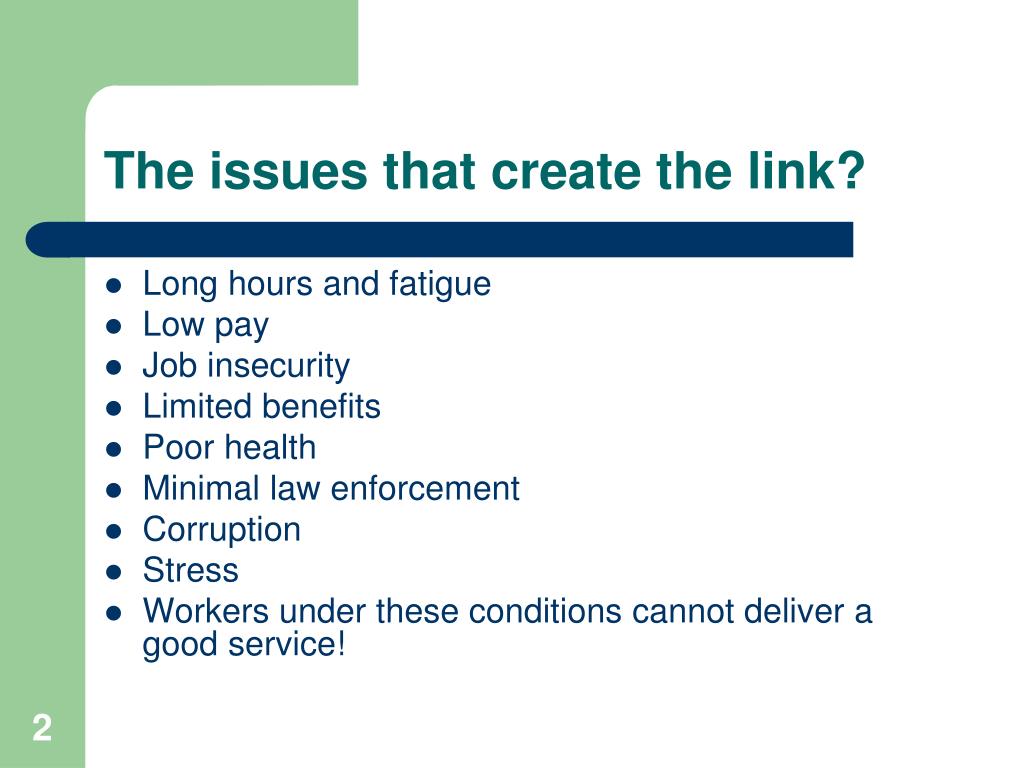 The issues that create the link?

- Long hours and fatigue
- Low pay
- Job insecurity
- Limited benefits
- Poor health
- Minimal law enforcement
- Corruption
- Stress
- Workers under these conditions cannot deliver a good service!

2